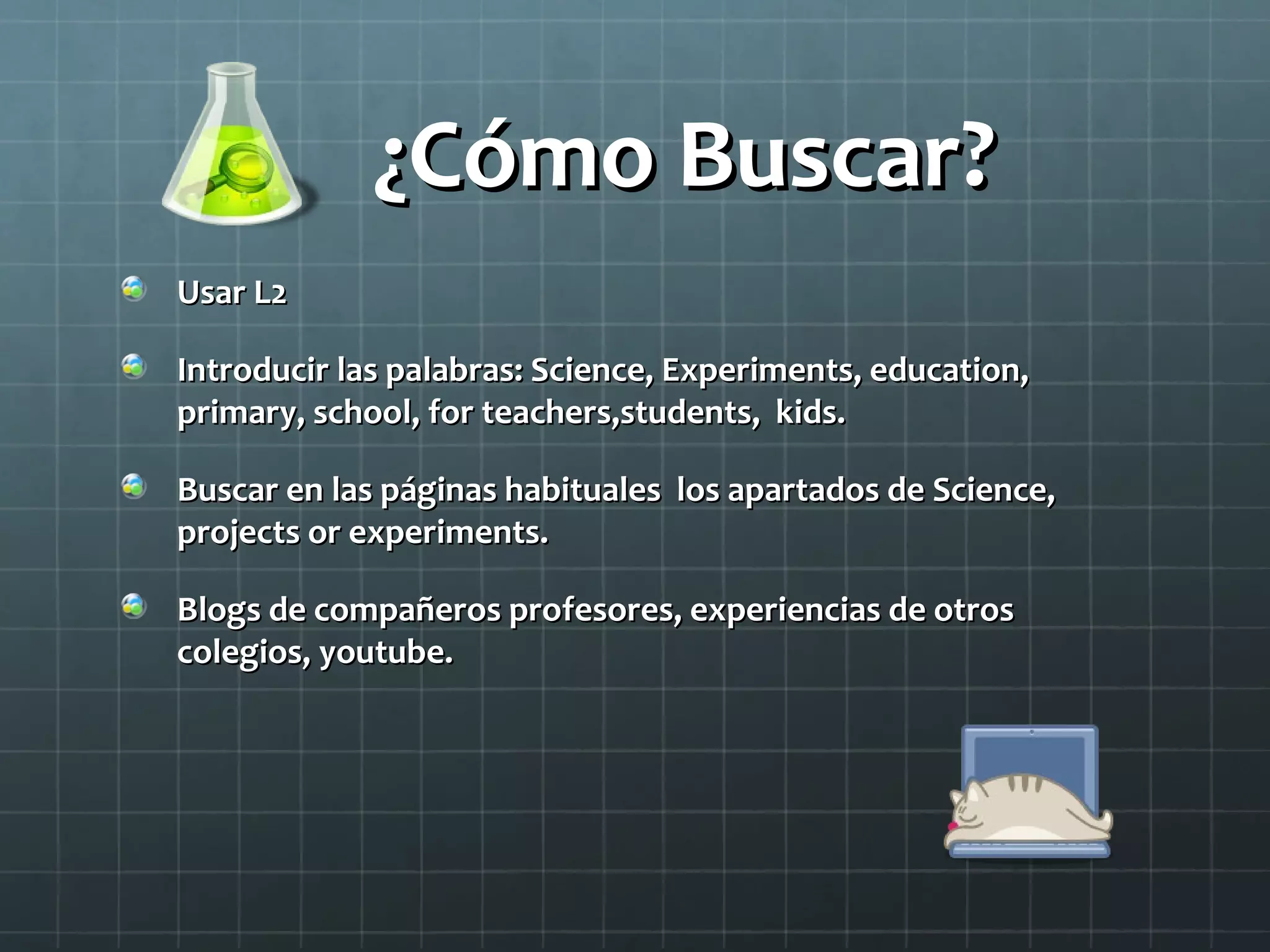 ¿Cómo Buscar?

Usar L2

Introducir las palabras: Science, Experiments, education, primary, school, for teachers,students, kids.

Buscar en las páginas habituales los apartados de Science, projects or experiments.

Blogs de compañeros profesores, experiencias de otros colegios, youtube.